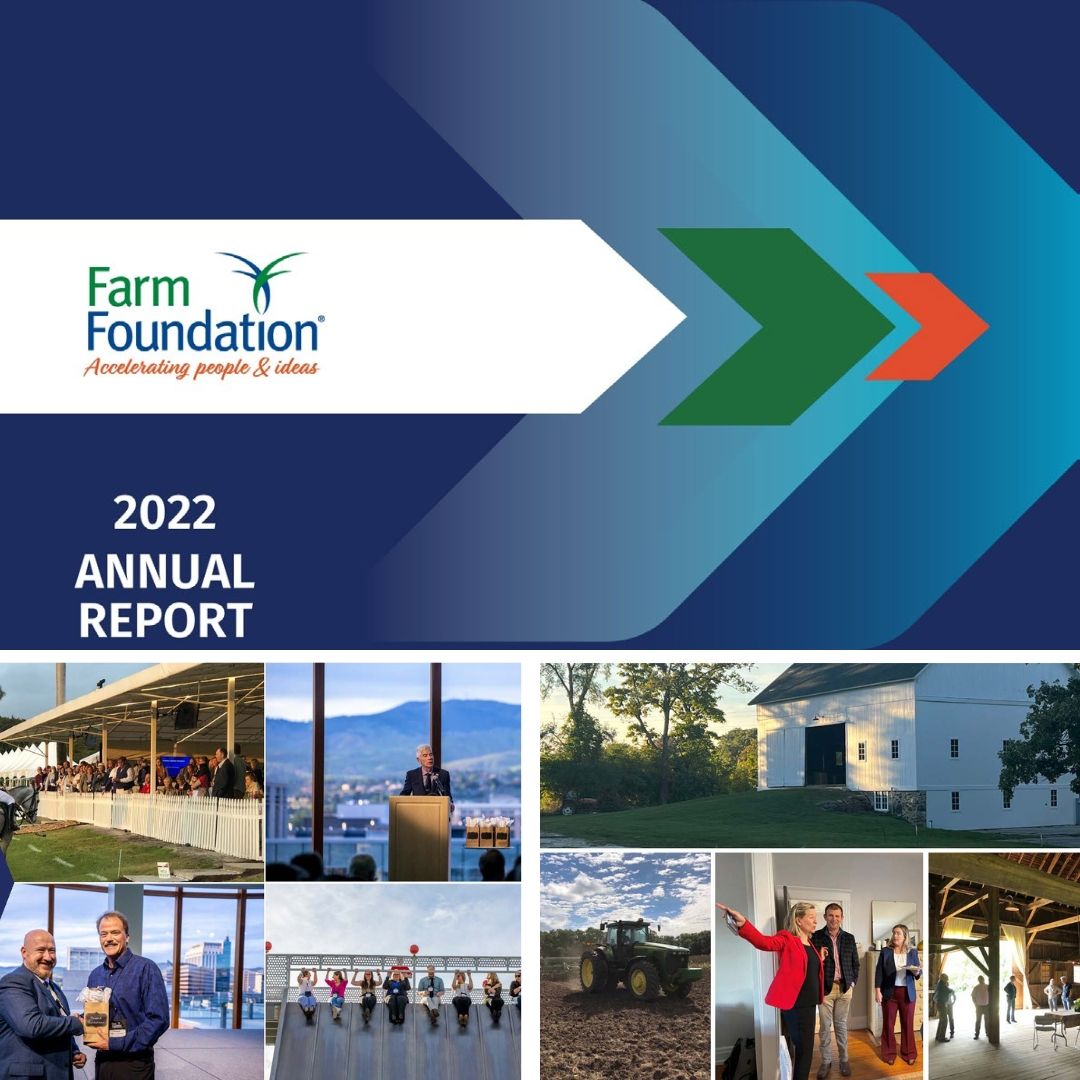 Farm Foundation®
Accelerating people & ideas

2022
ANNUAL
REPORT